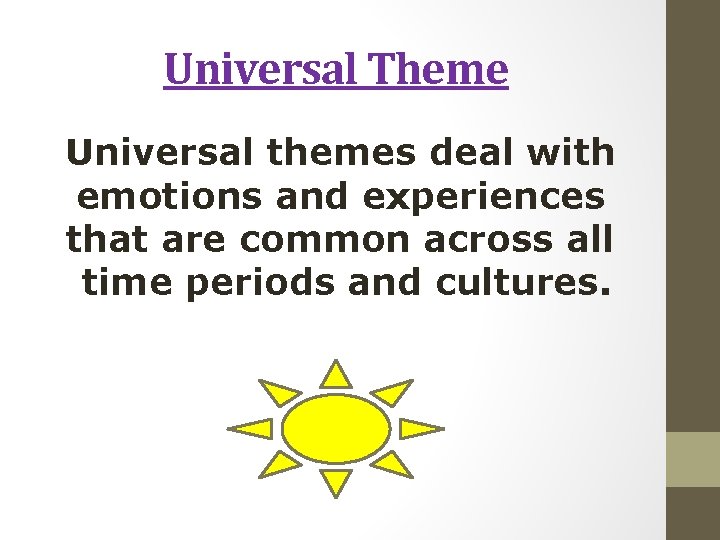 Universal Theme

Universal themes deal with emotions and experiences that are common across all time periods and cultures.